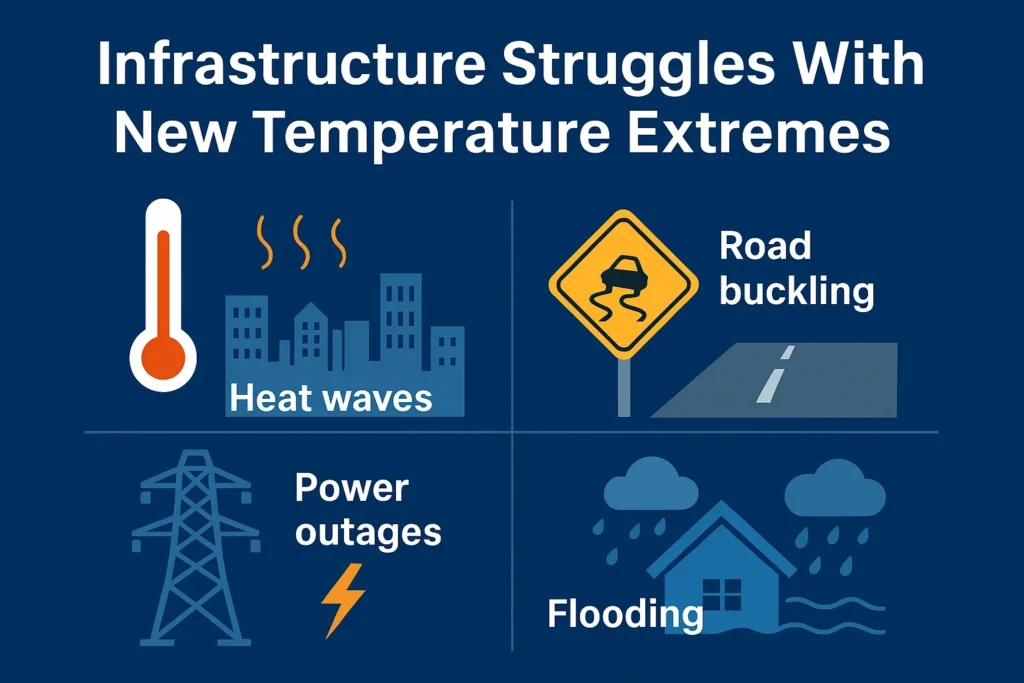 Infrastructure Struggles With New Temperature Extremes

Heat waves

Road buckling

Power outages

Flooding